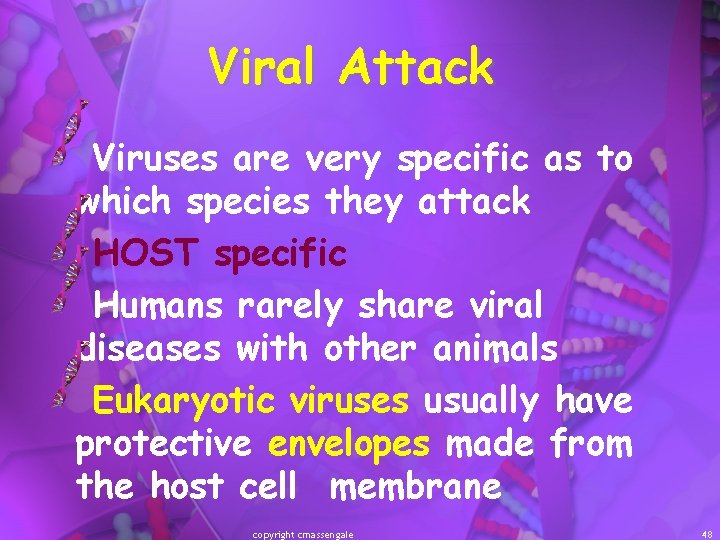 Viral Attack

Viruses are very specific as to which species they attack

HOST specific

Humans rarely share viral diseases with other animals

Eukaryotic viruses usually have protective envelopes made from the host cell membrane

copyright cmassengale

48